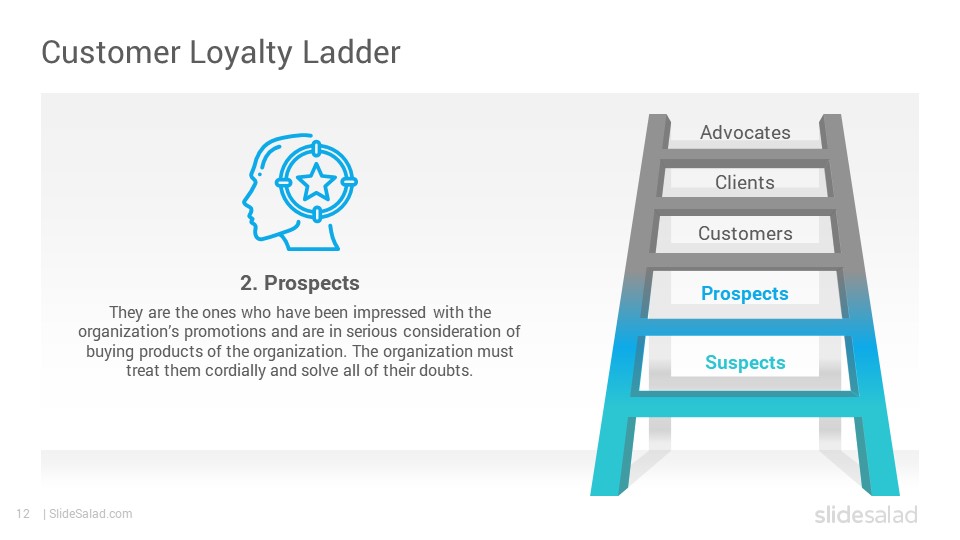 Customer Loyalty Ladder

2. Prospects

They are the ones who have been impressed with the organization's promotions and are in serious consideration of buying products of the organization. The organization must treat them cordially and solve all of their doubts.

Advocates

Clients

Customers

Prospects

Suspects

12 | SlideSalad.com

slidesalad